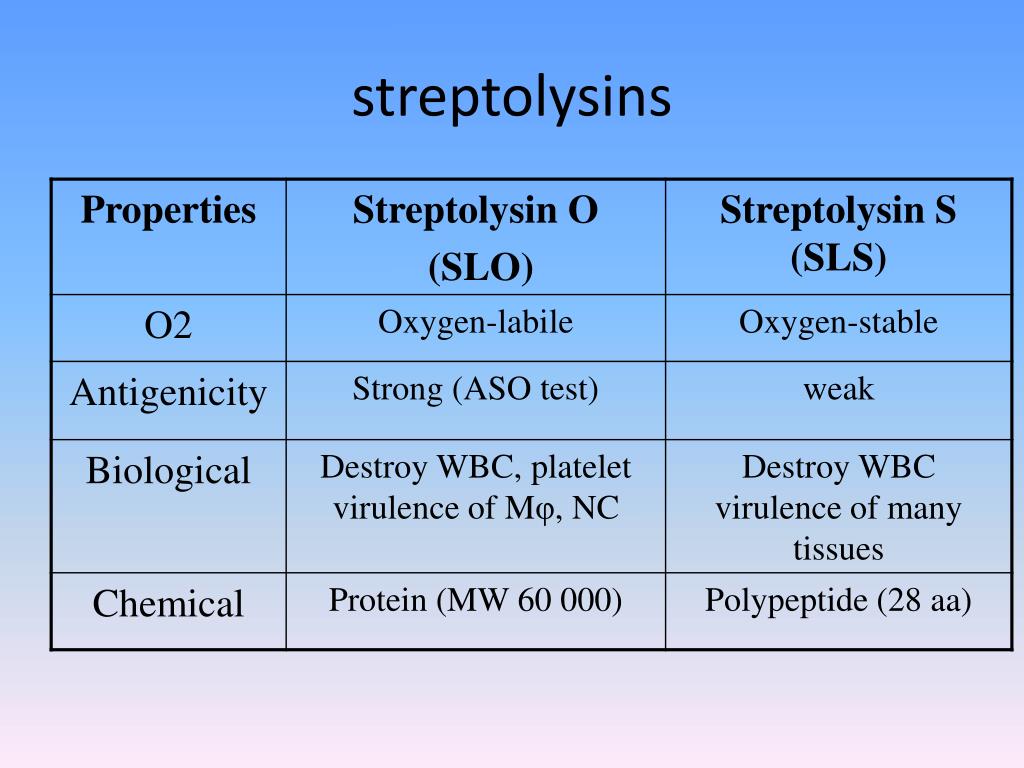 streptolysins

| Properties | Streptolysin O (SLO) | Streptolysin S (SLS) |
|---|---|---|
| O2 | Oxygen-labile | Oxygen-stable |
| Antigenicity | Strong (ASO test) | weak |
| Biological | Destroy WBC, platelet virulence of Mφ, NC | Destroy WBC virulence of many tissues |
| Chemical | Protein (MW 60 000) | Polypeptide (28 aa) |